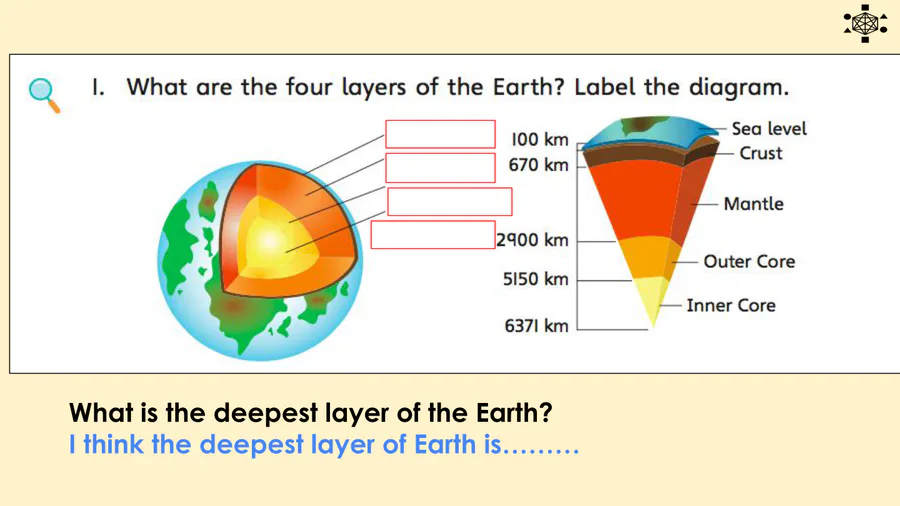 1. What are the four layers of the Earth? Label the diagram.

100 km
670 km
2900 km
5150 km
6371 km

Sea level
Crust
Mantle
Outer Core
Inner Core

What is the deepest layer of the Earth?
I think the deepest layer of Earth is………